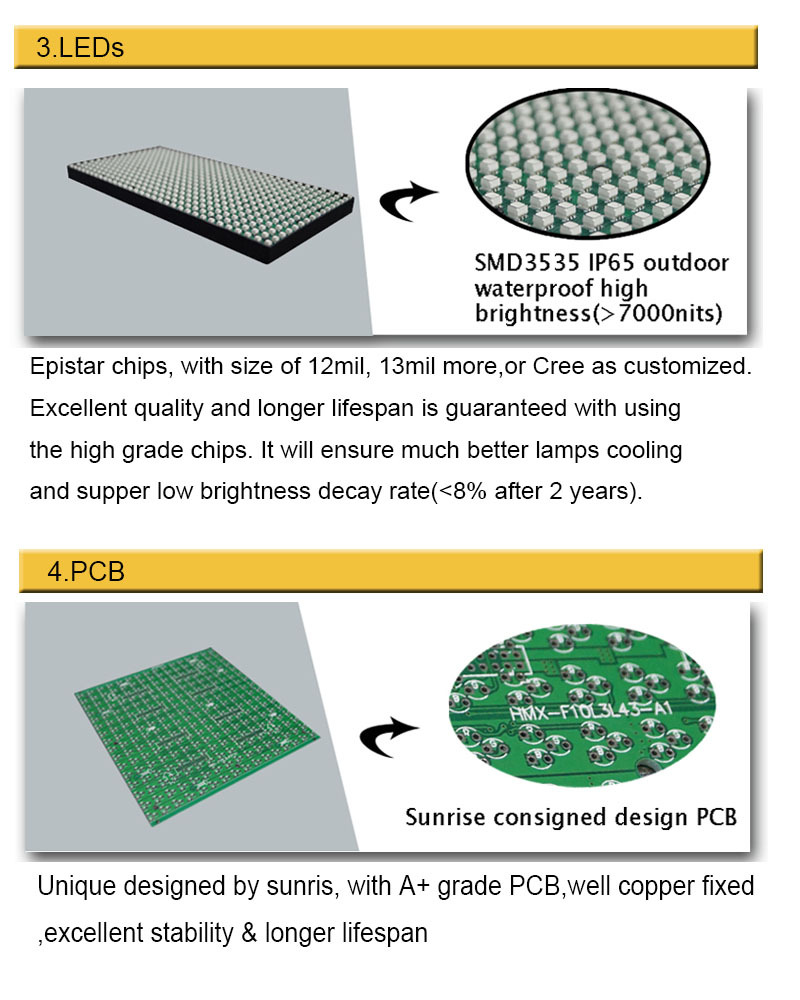 3.LEDs

SMD3535 IP65 outdoor waterproof high brightness(>7000nits)

Epistar chips, with size of 12mil, 13mil more,or Cree as customized. Excellent quality and longer lifespan is guaranteed with using the high grade chips. It will ensure much better lamps cooling and supper low brightness decay rate(<8% after 2 years).

4.PCB

HMX-F10L3L43-A1

Sunrise consigned design PCB

Unique designed by sunris, with A+ grade PCB,well copper fixed ,excellent stability & longer lifespan